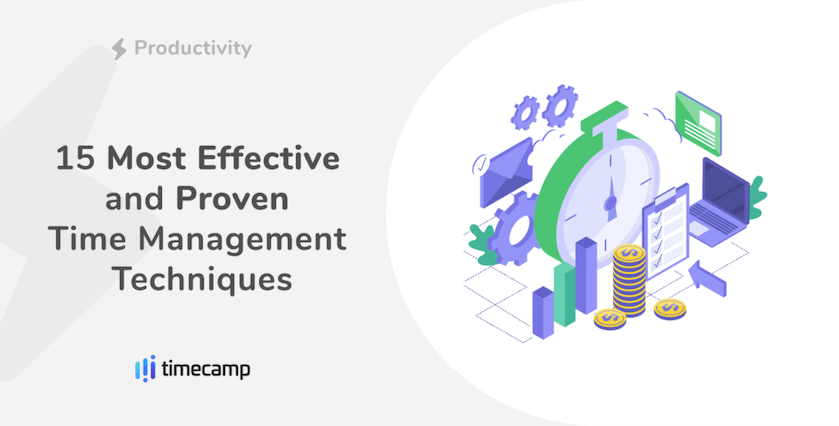 Productivity

15 Most Effective and Proven Time Management Techniques

timecamp